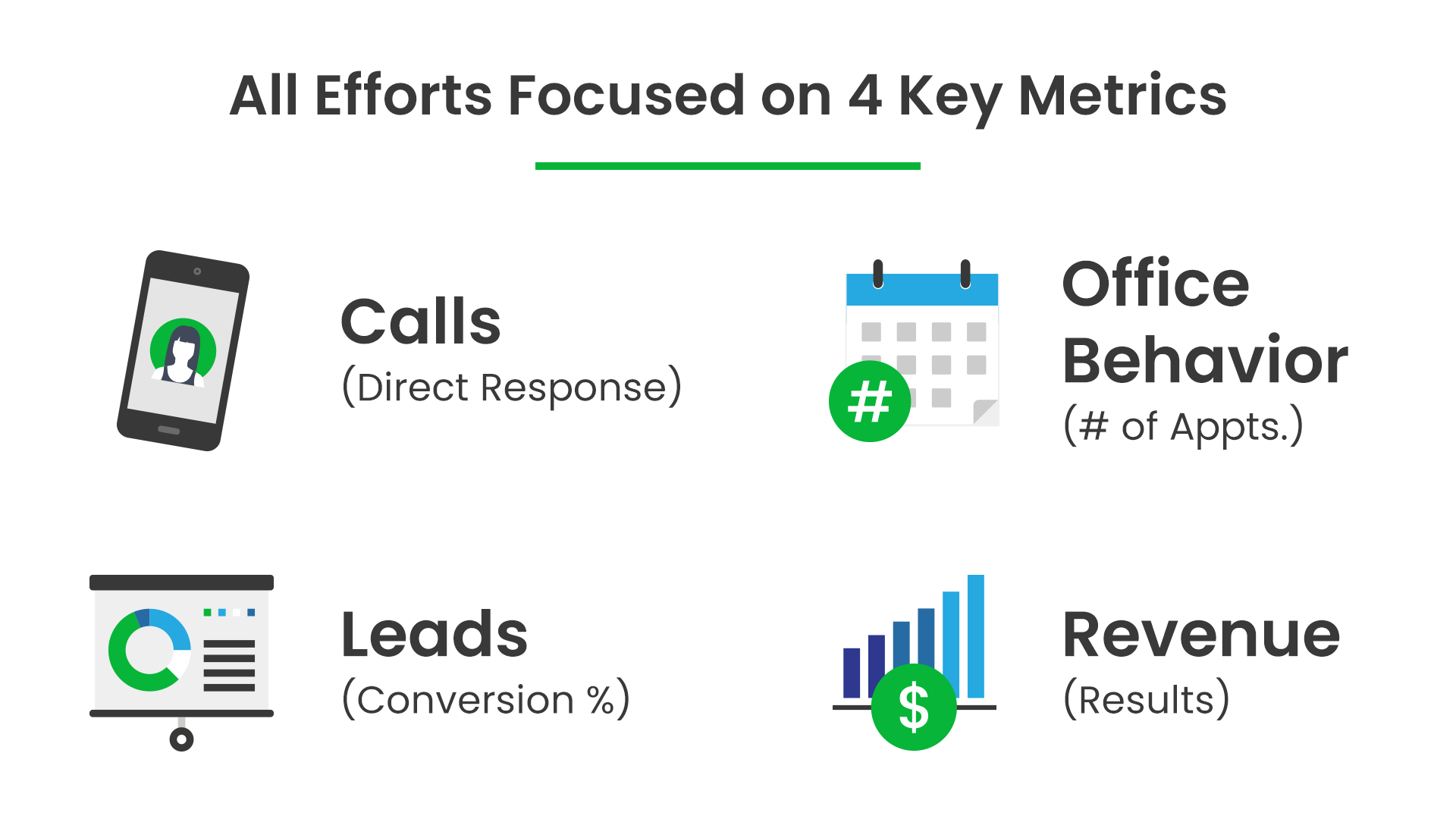 All Efforts Focused on 4 Key Metrics

Calls
(Direct Response)

#

Office Behavior
(# of Appts.)

Leads
(Conversion %)

$

Revenue
(Results)